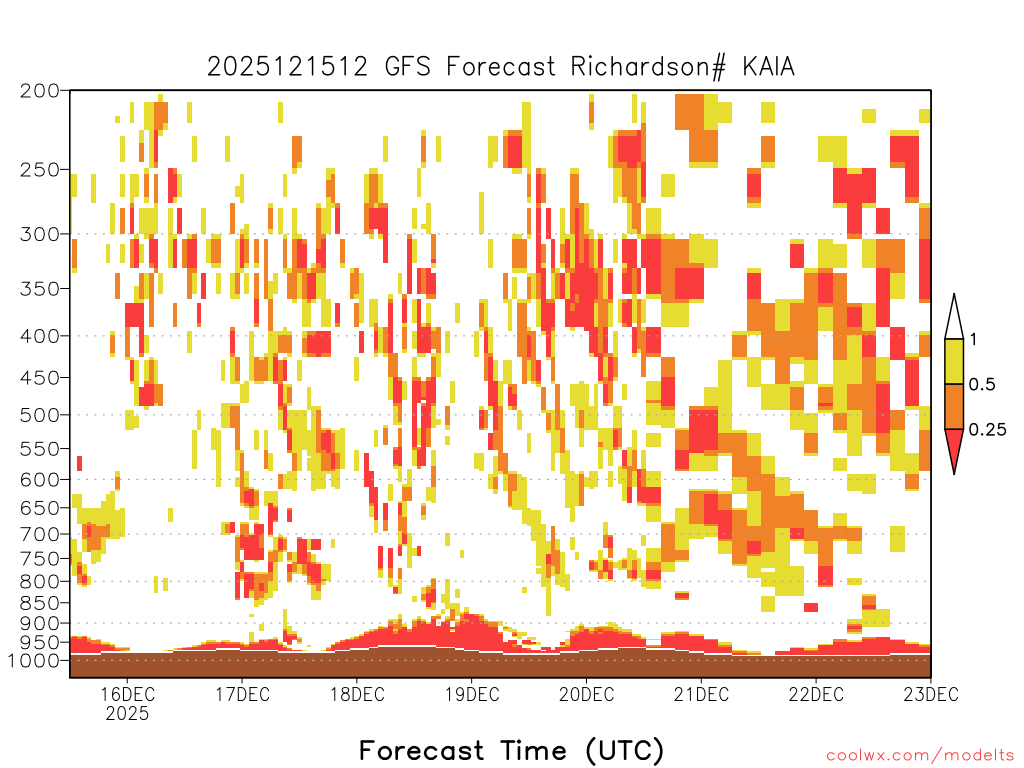 2025121512 GFS Forecast Richardson# KAIA

200
250
300
350
400
450
500
550
600
650
700
750
800
850
900
950
1000

1
0.5
0.25

16DEC
2025
17DEC
18DEC
19DEC
20DEC
21DEC
22DEC
23DEC

Forecast Time (UTC)

coolwx.com/modelts